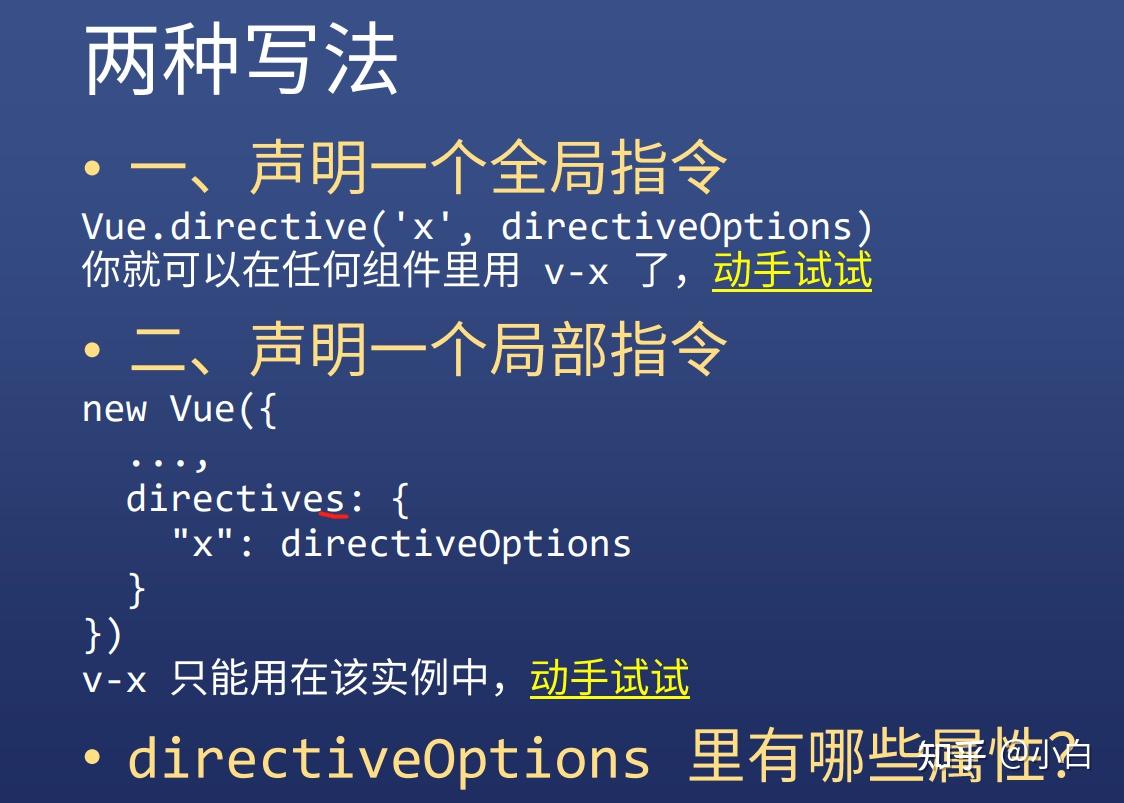 两种写法

• 一、声明一个全局指令

Vue.directive('x', directiveOptions)
你就可以在任何组件里用 v-x 了，动手试试

• 二、声明一个局部指令

new Vue({
  ...,
  directives: {
    "x": directiveOptions
  }
})
v-x 只能用在该实例中，动手试试

• directiveOptions 里有哪些属性？

知乎 @小白